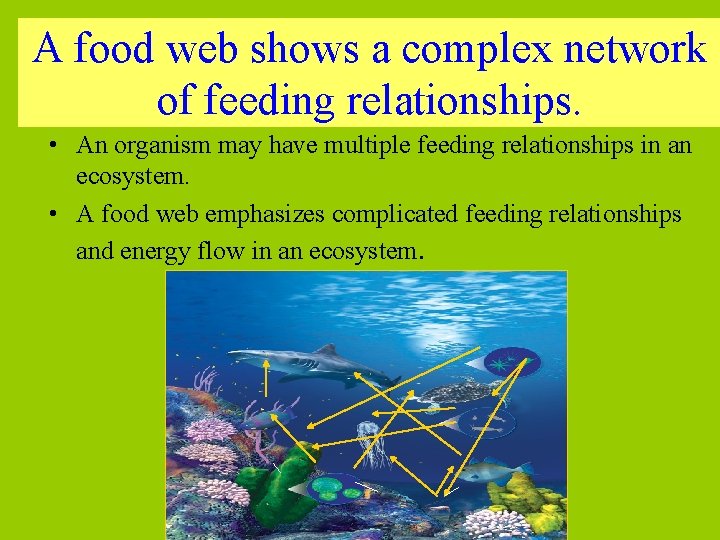 A food web shows a complex network of feeding relationships.

• An organism may have multiple feeding relationships in an ecosystem.
• A food web emphasizes complicated feeding relationships and energy flow in an ecosystem.